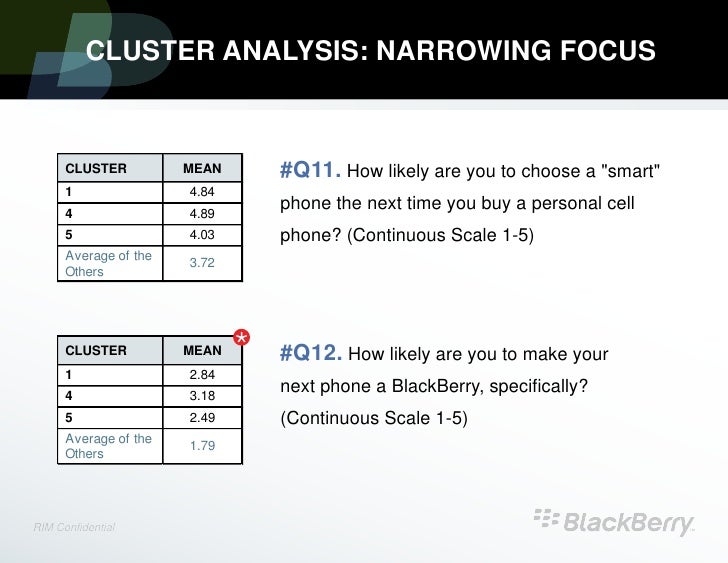 CLUSTER ANALYSIS: NARROWING FOCUS

| CLUSTER | MEAN |
|---|---|
| 1 | 4.84 |
| 4 | 4.89 |
| 5 | 4.03 |
| Average of the Others | 3.72 |

#Q11. How likely are you to choose a "smart" phone the next time you buy a personal cell phone? (Continuous Scale 1-5)

| CLUSTER | MEAN |
|---|---|
| 1 | 2.84 |
| 4 | 3.18 |
| 5 | 2.49 |
| Average of the Others | 1.79 |

#Q12. How likely are you to make your next phone a BlackBerry, specifically? (Continuous Scale 1-5)

RIM Confidential

BlackBerry.